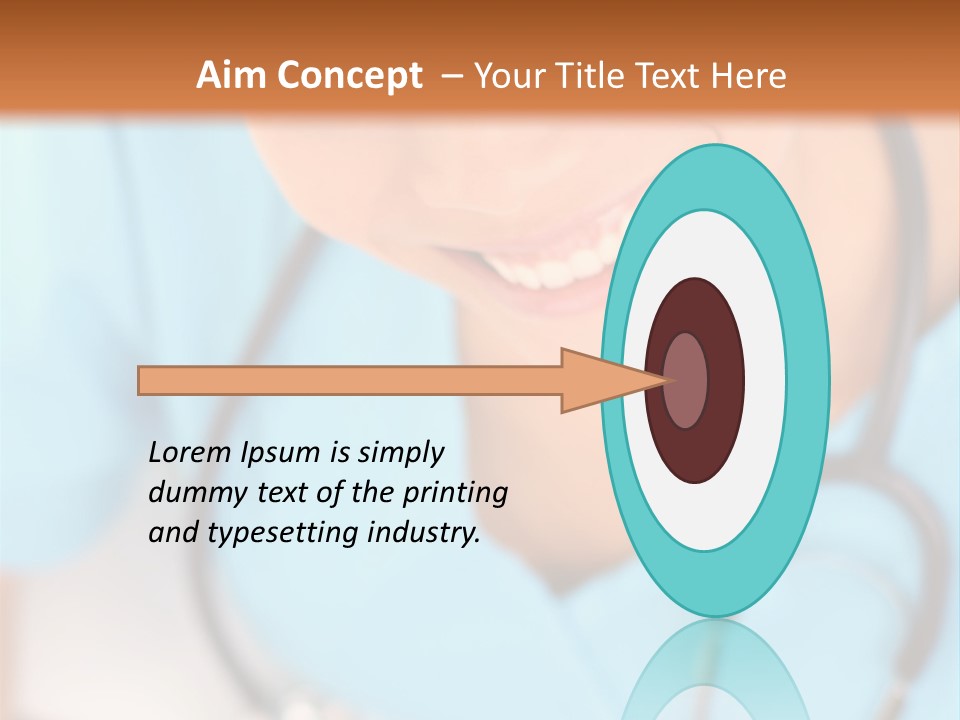 Aim Concept – Your Title Text Here

Lorem Ipsum is simply dummy text of the printing and typesetting industry.